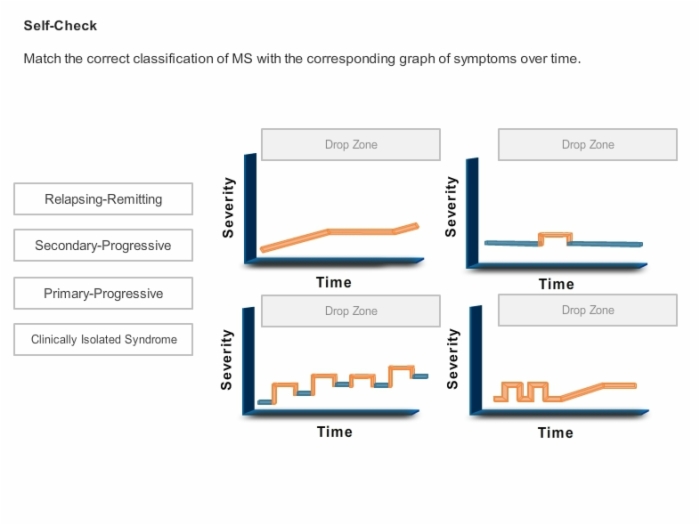 Self-Check

Match the correct classification of MS with the corresponding graph of symptoms over time.

Relapsing-Remitting

Secondary-Progressive

Primary-Progressive

Clinically Isolated Syndrome

Drop Zone

Severity

Time

Drop Zone

Severity

Time

Drop Zone

Severity

Time

Drop Zone

Severity

Time